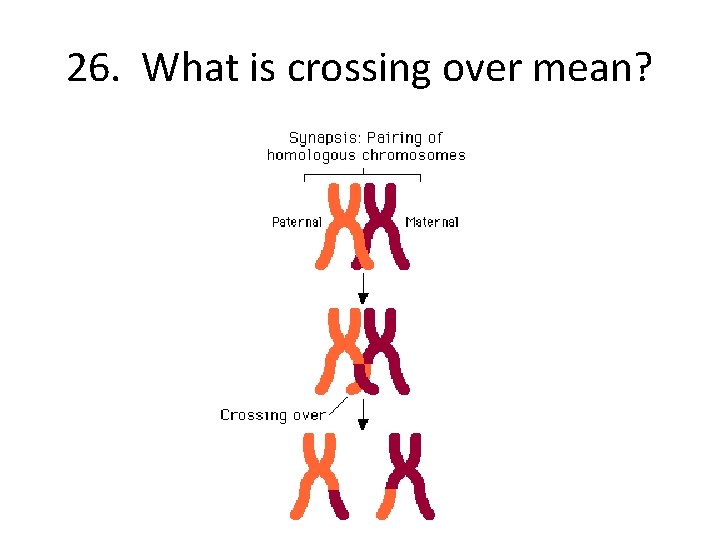 26. What is crossing over mean?

Synapsis: Pairing of homologous chromosomes

Paternal

Maternal

Crossing over